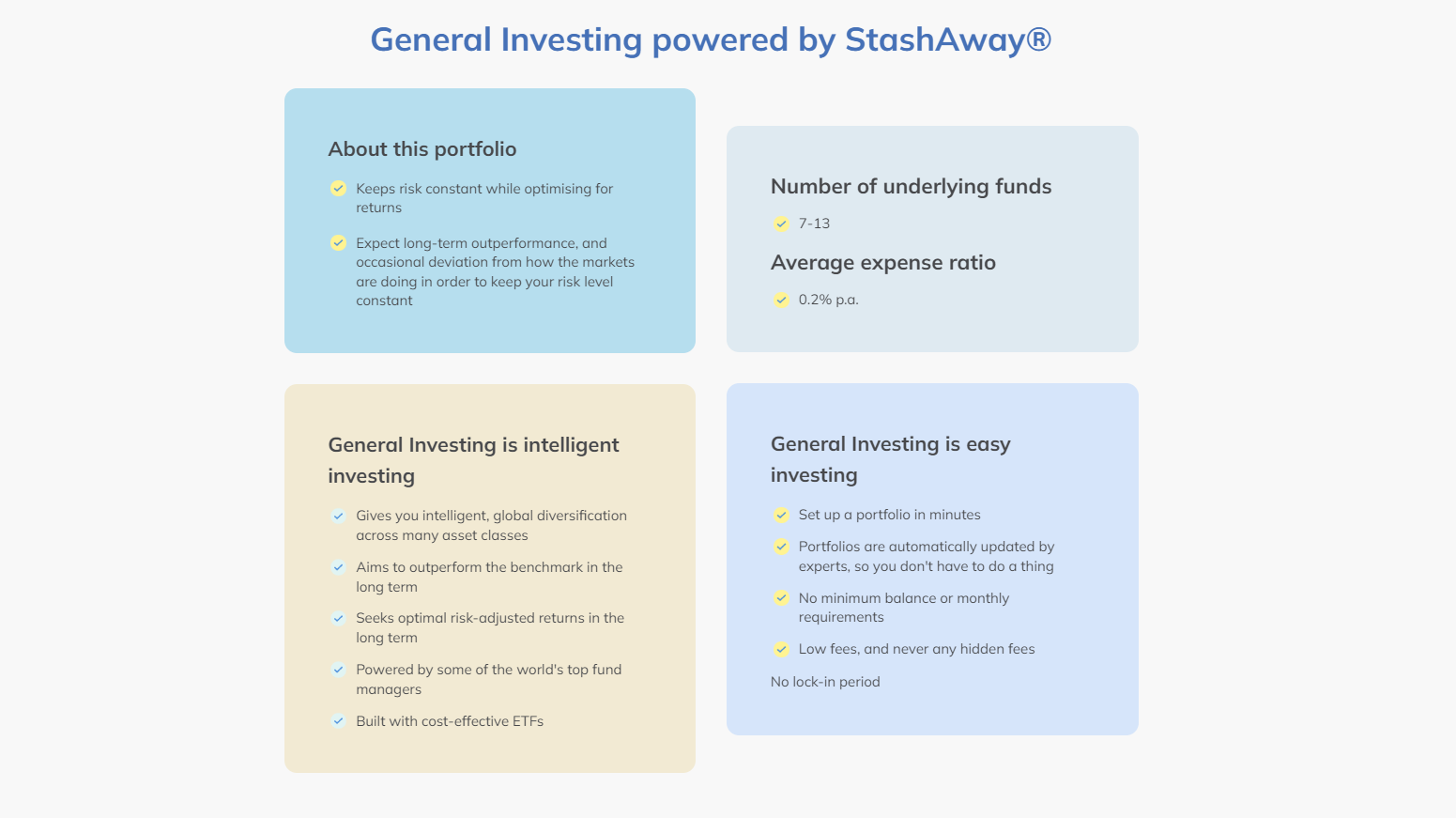 General Investing powered by StashAway®

About this portfolio

Keeps risk constant while optimising for returns

Expect long-term outperformance, and occasional deviation from how the markets are doing in order to keep your risk level constant

Number of underlying funds

7-13

Average expense ratio

0.2% p.a.

General Investing is intelligent investing

Gives you intelligent, global diversification across many asset classes

Aims to outperform the benchmark in the long term

Seeks optimal risk-adjusted returns in the long term

Powered by some of the world's top fund managers

Built with cost-effective ETFs

General Investing is easy investing

Set up a portfolio in minutes

Portfolios are automatically updated by experts, so you don't have to do a thing

No minimum balance or monthly requirements

Low fees, and never any hidden fees

No lock-in period